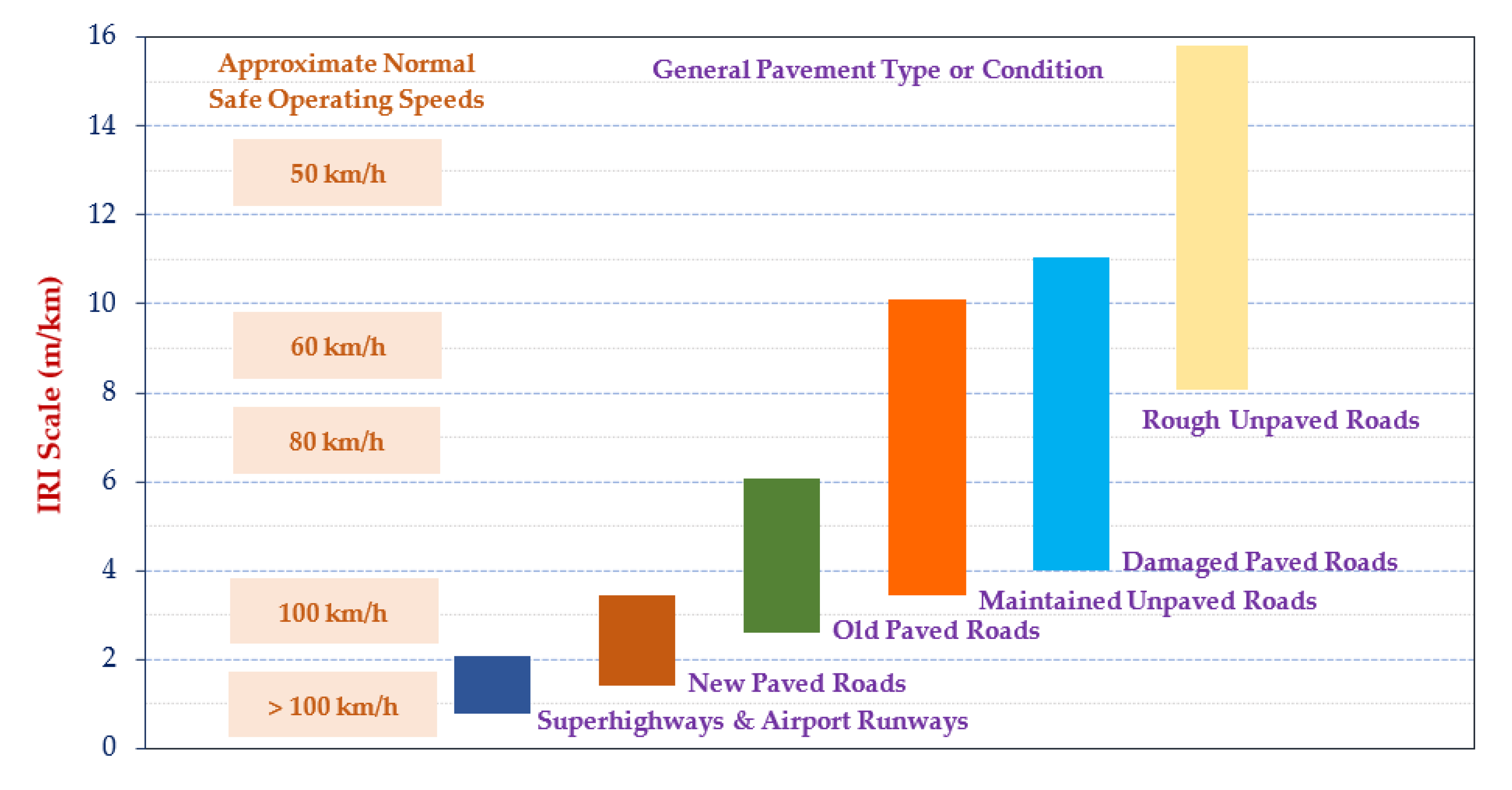 IRI Scale (m/km)

16
14
12
10
8
6
4
2
0

Approximate Normal Safe Operating Speeds

50 km/h

60 km/h

80 km/h

100 km/h

> 100 km/h

General Pavement Type or Condition

Rough Unpaved Roads

Damaged Paved Roads

Maintained Unpaved Roads

Old Paved Roads

New Paved Roads

Superhighways & Airport Runways